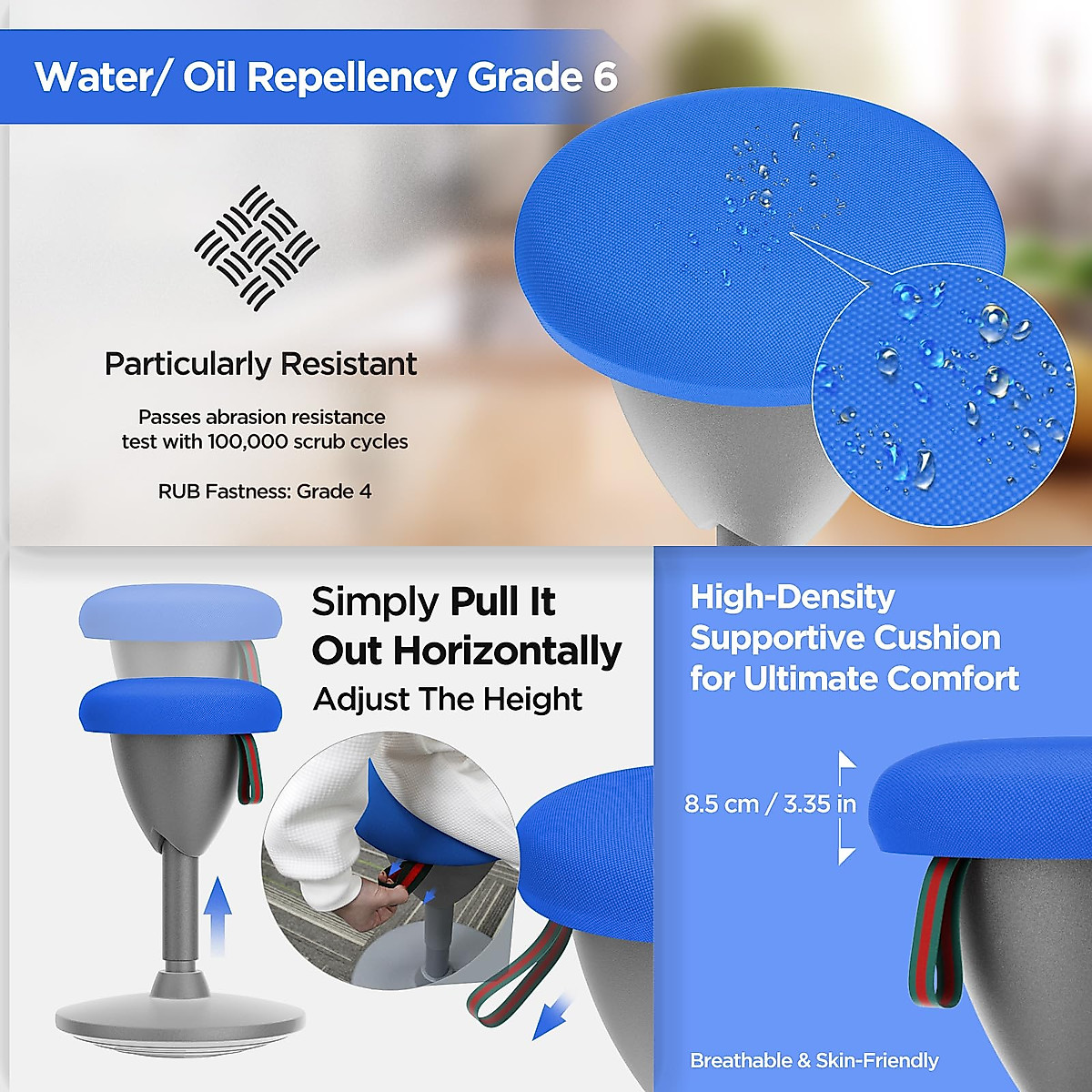 Water/ Oil Repellency Grade 6

Particularly Resistant

Passes abrasion resistance test with 100,000 scrub cycles

RUB Fastness: Grade 4

Simply Pull It Out Horizontally
Adjust The Height

High-Density Supportive Cushion for Ultimate Comfort

8.5 cm / 3.35 in

Breathable & Skin-Friendly